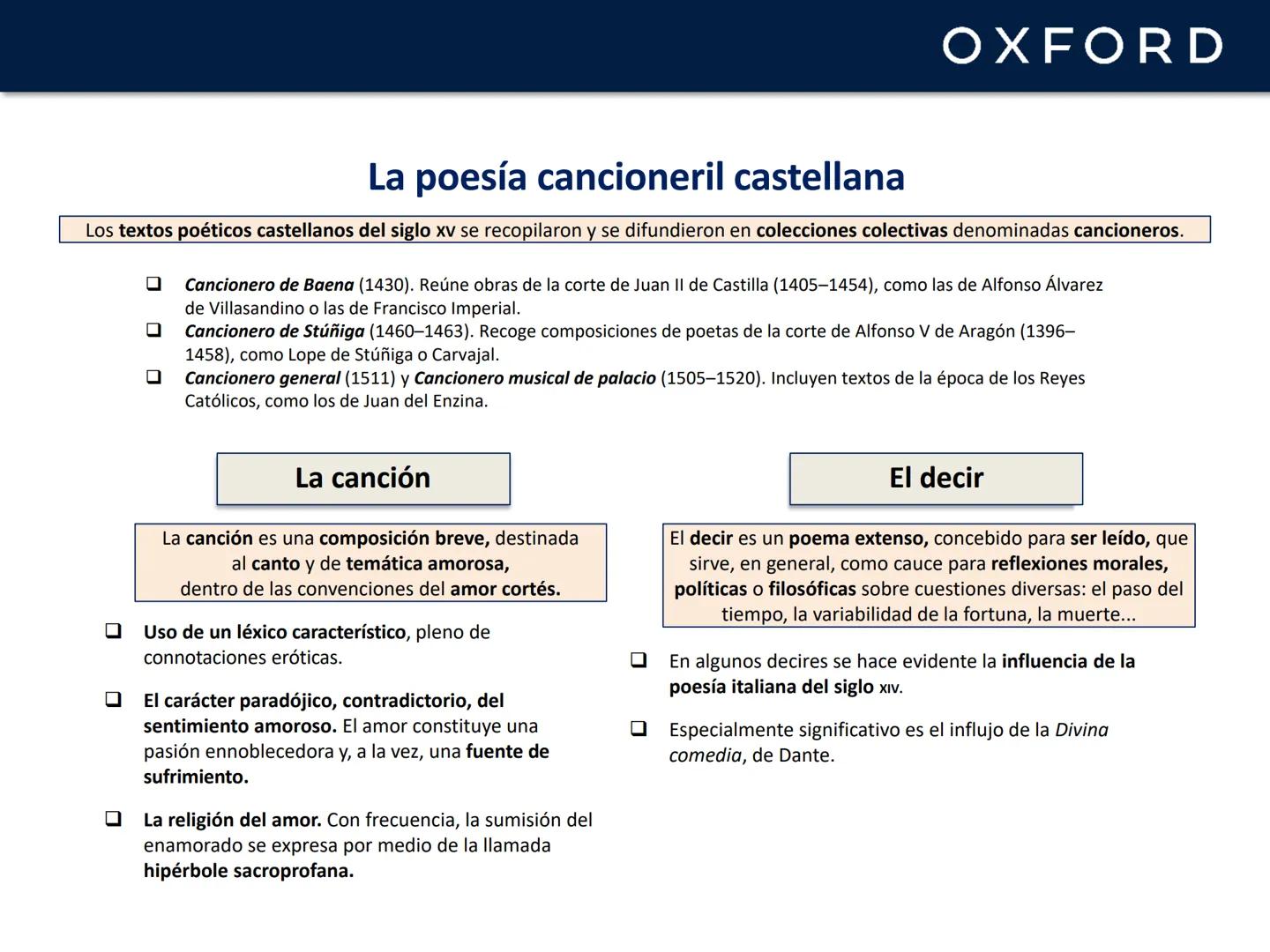 OXFORD

La poesía cancioneril castellana

Los textos poéticos castellanos del siglo XV se recopilaron y se difundieron en colecciones colectivas denominadas cancioneros.

❑ Cancionero de Baena (1430). Reúne obras de la corte de Juan II de Castilla (1405–1454), como las de Alfonso Álvarez de Villasandino o las de Francisco Imperial.
❑ Cancionero de Stúñiga (1460–1463). Recoge composiciones de poetas de la corte de Alfonso V de Aragón (1396–1458), como Lope de Stúñiga o Carvajal.
❑ Cancionero general (1511) y Cancionero musical de palacio (1505–1520). Incluyen textos de la época de los Reyes Católicos, como los de Juan del Enzina.

La canción

La canción es una composición breve, destinada al canto y de temática amorosa, dentro de las convenciones del amor cortés.

❑ Uso de un léxico característico, pleno de connotaciones eróticas.

❑ El carácter paradójico, contradictorio, del sentimiento amoroso. El amor constituye una pasión ennoblecedora y, a la vez, una fuente de sufrimiento.

❑ La religión del amor. Con frecuencia, la sumisión del enamorado se expresa por medio de la llamada hipérbole sacroprofana.

El decir

El decir es un poema extenso, concebido para ser leído, que sirve, en general, como cauce para reflexiones morales, políticas o filosóficas sobre cuestiones diversas: el paso del tiempo, la variabilidad de la fortuna, la muerte...

❑ En algunos decires se hace evidente la influencia de la poesía italiana del siglo XIV.

❑ Especialmente significativo es el influjo de la Divina comedia, de Dante.